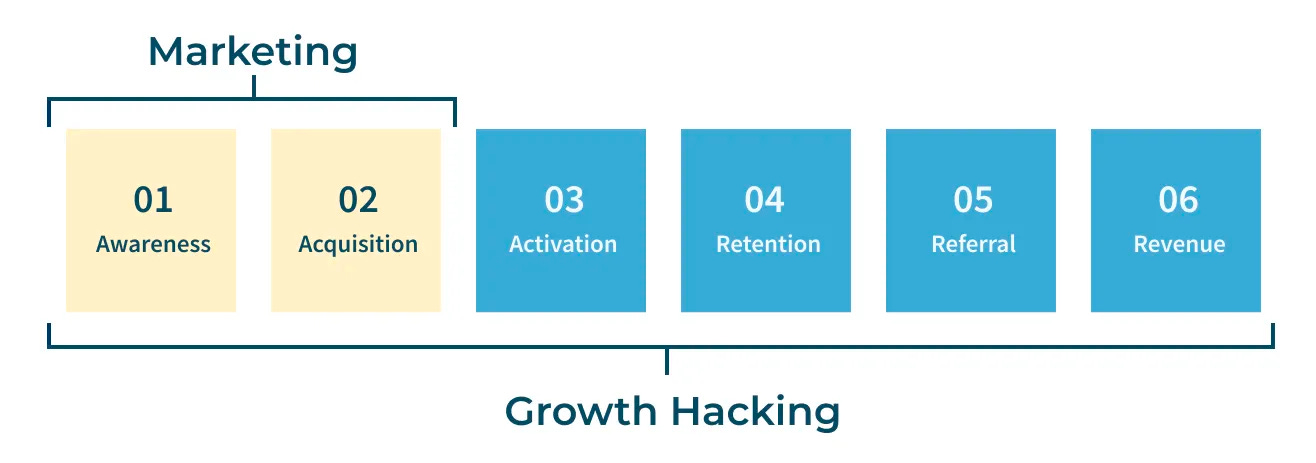 Marketing

01
Awareness

02
Acquisition

03
Activation

04
Retention

05
Referral

06
Revenue

Growth Hacking